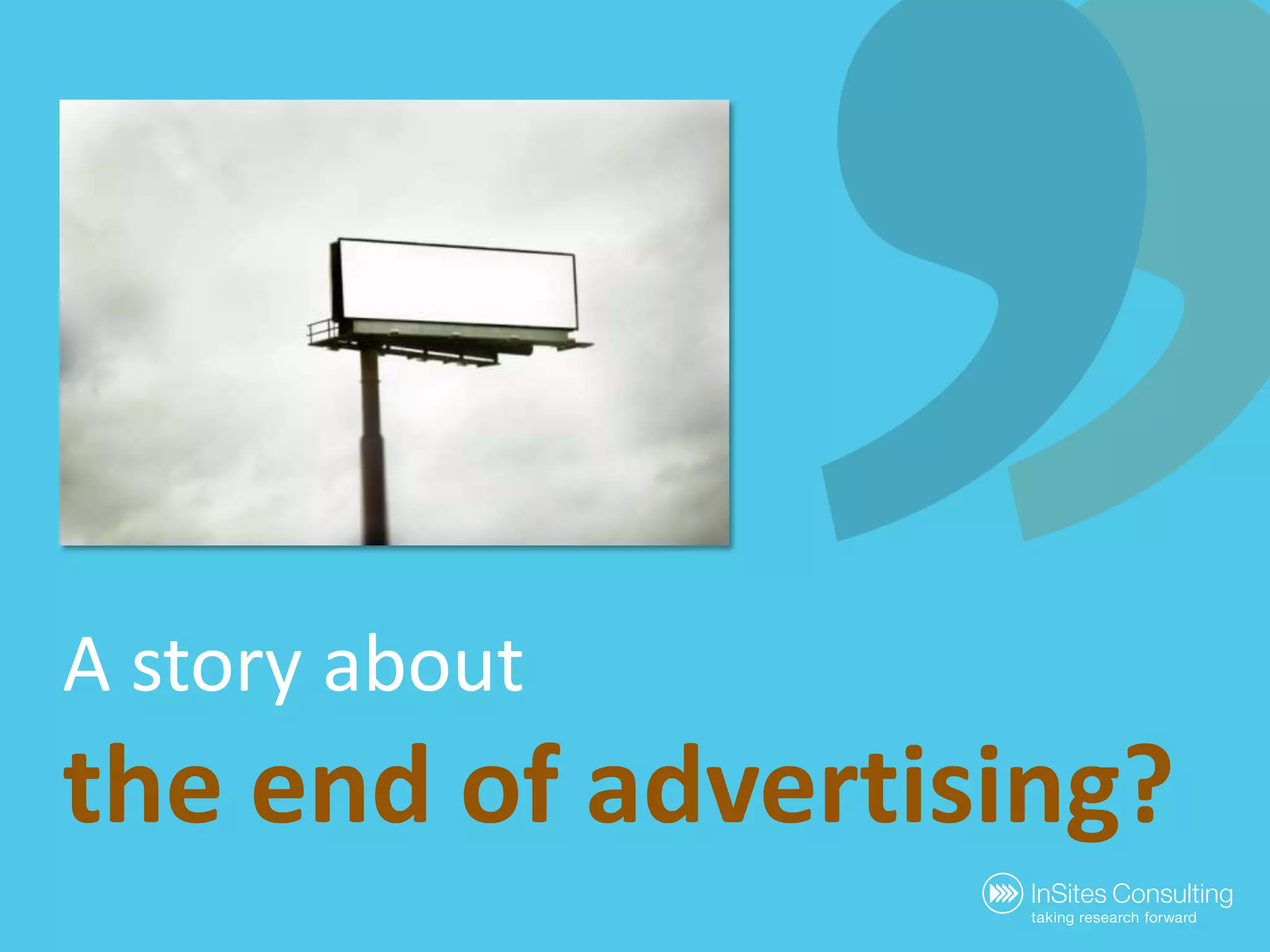 A story about

the end of advertising?

InSites Consulting
taking research forward